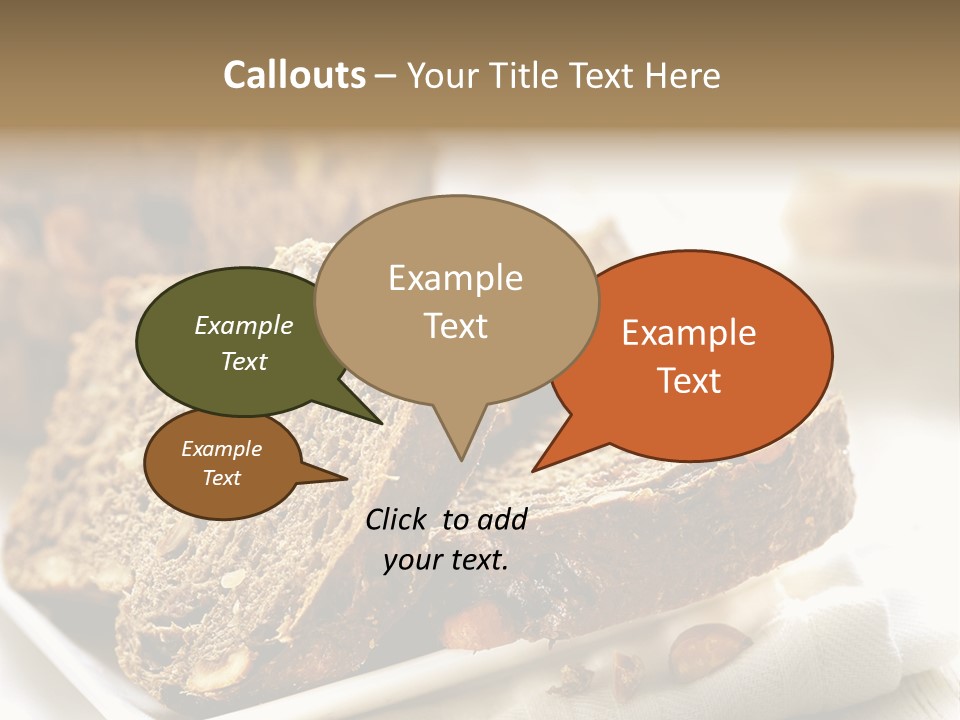 Callouts – Your Title Text Here

Example Text

Example Text

Example Text

Example Text

Click to add your text.